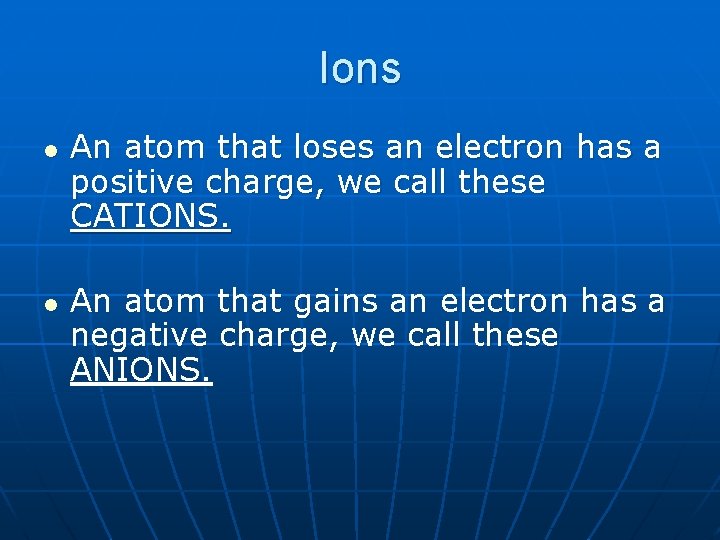 Ions

- An atom that loses an electron has a positive charge, we call these CATIONS.

- An atom that gains an electron has a negative charge, we call these ANIONS.